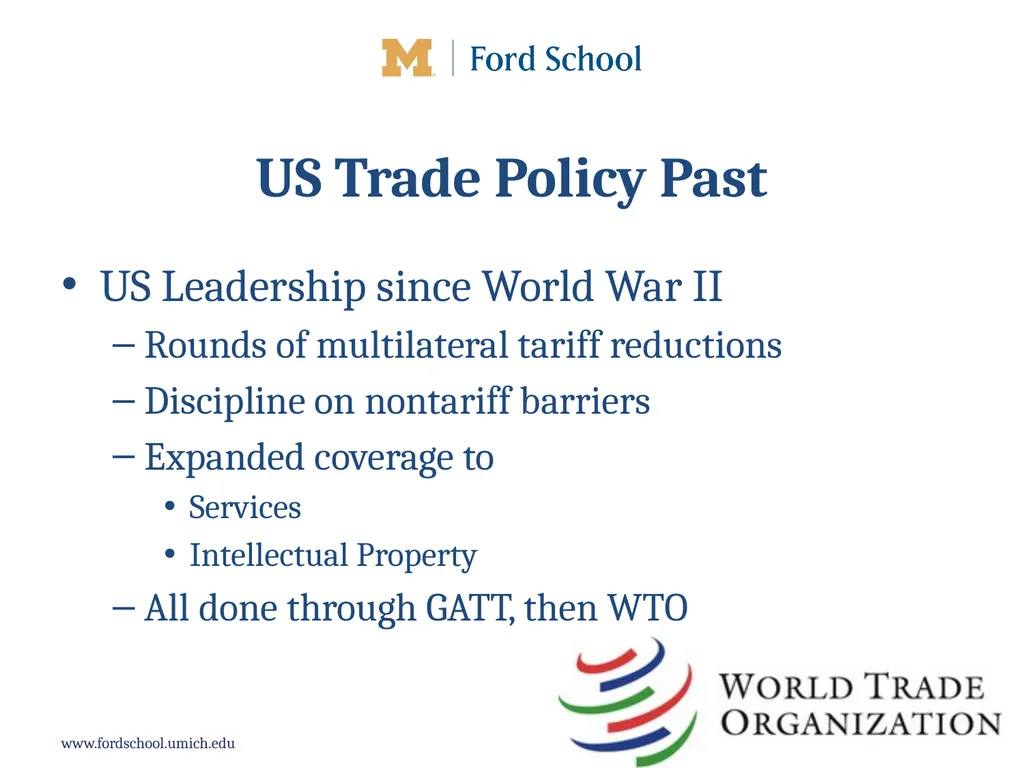 M | Ford School

US Trade Policy Past

• US Leadership since World War II
– Rounds of multilateral tariff reductions
– Discipline on nontariff barriers
– Expanded coverage to
• Services
• Intellectual Property
– All done through GATT, then WTO

WORLD TRADE ORGANIZATION

www.fordschool.umich.edu